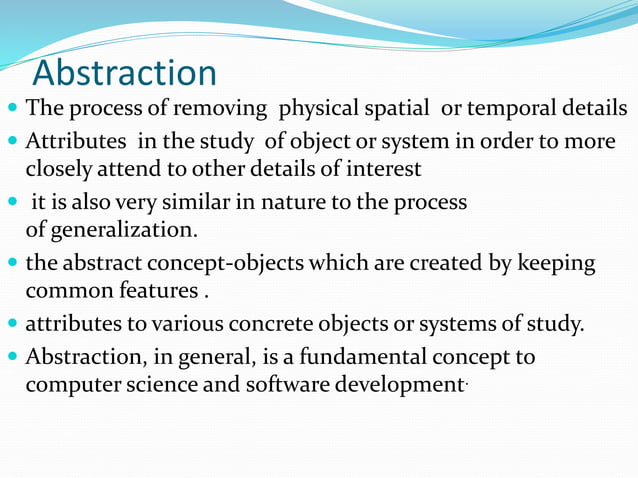 Abstraction

- The process of removing physical spatial or temporal details
- Attributes in the study of object or system in order to more closely attend to other details of interest
- it is also very similar in nature to the process of generalization.
- the abstract concept-objects which are created by keeping common features .
- attributes to various concrete objects or systems of study.
- Abstraction, in general, is a fundamental concept to computer science and software development.